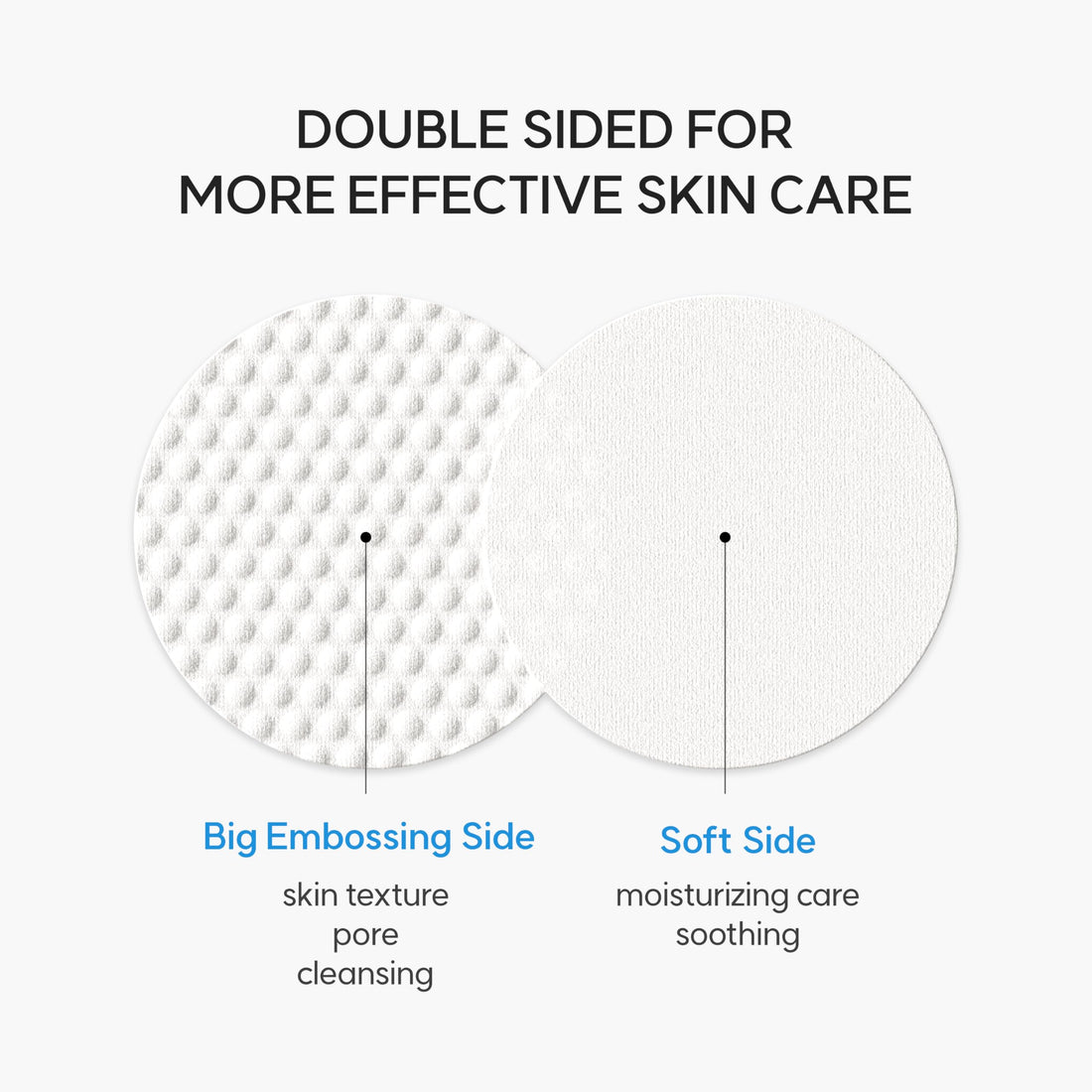 DOUBLE SIDED FOR
MORE EFFECTIVE SKIN CARE

Big Embossing Side
skin texture
pore
cleansing

Soft Side
moisturizing care
soothing